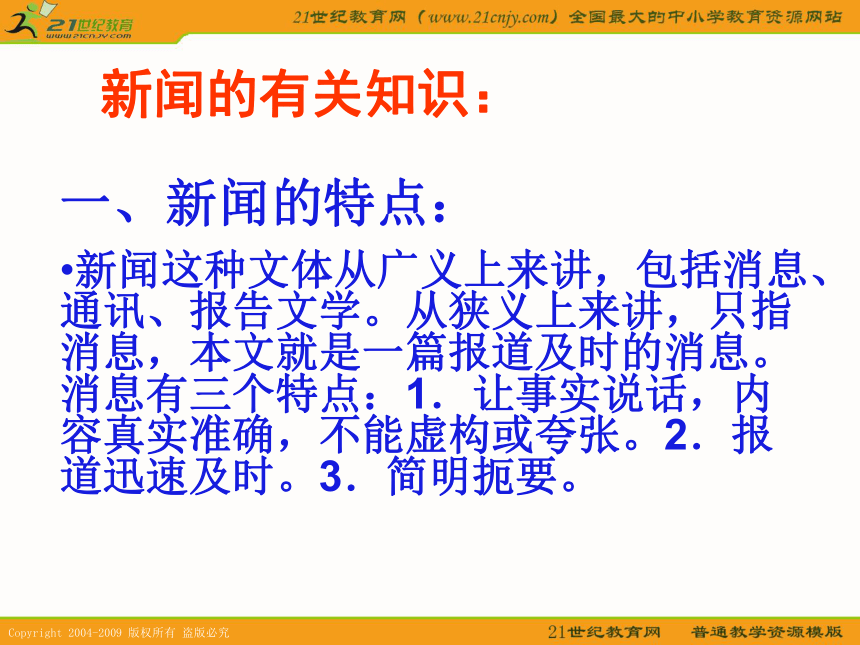 21世纪教育
www.21cnjy.com

21世纪教育网（www.21cnjy.com）全国最大的中小学教育资源网站

新闻的有关知识：

一、新闻的特点：

•新闻这种文体从广义上来讲，包括消息、通讯、报告文学。从狭义上来讲，只指消息，本文就是一篇报道及时的消息。消息有三个特点：1．让事实说话，内容真实准确，不能虚构或夸张。2．报道迅速及时。3．简明扼要。

Copyright 2004-2009 版权所有 盗版必究

21世纪教育网　普通教学资源模版